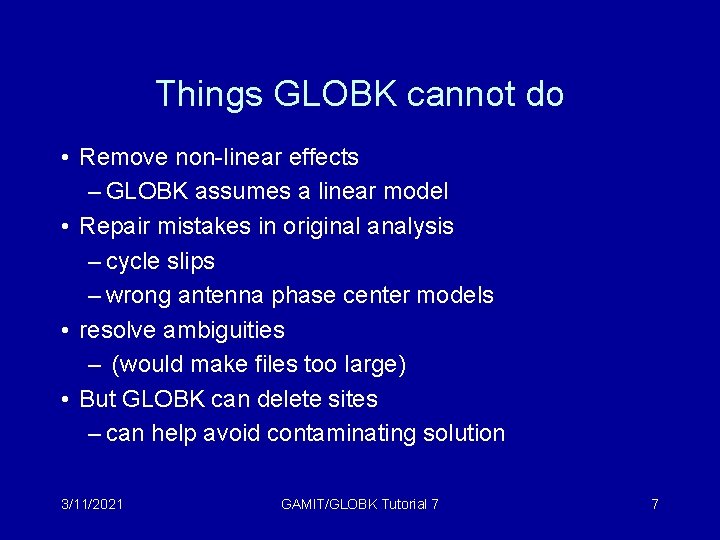 Things GLOBK cannot do

• Remove non-linear effects
– GLOBK assumes a linear model
• Repair mistakes in original analysis
– cycle slips
– wrong antenna phase center models
• resolve ambiguities
– (would make files too large)
• But GLOBK can delete sites
– can help avoid contaminating solution

3/11/2021 GAMIT/GLOBK Tutorial 7 7